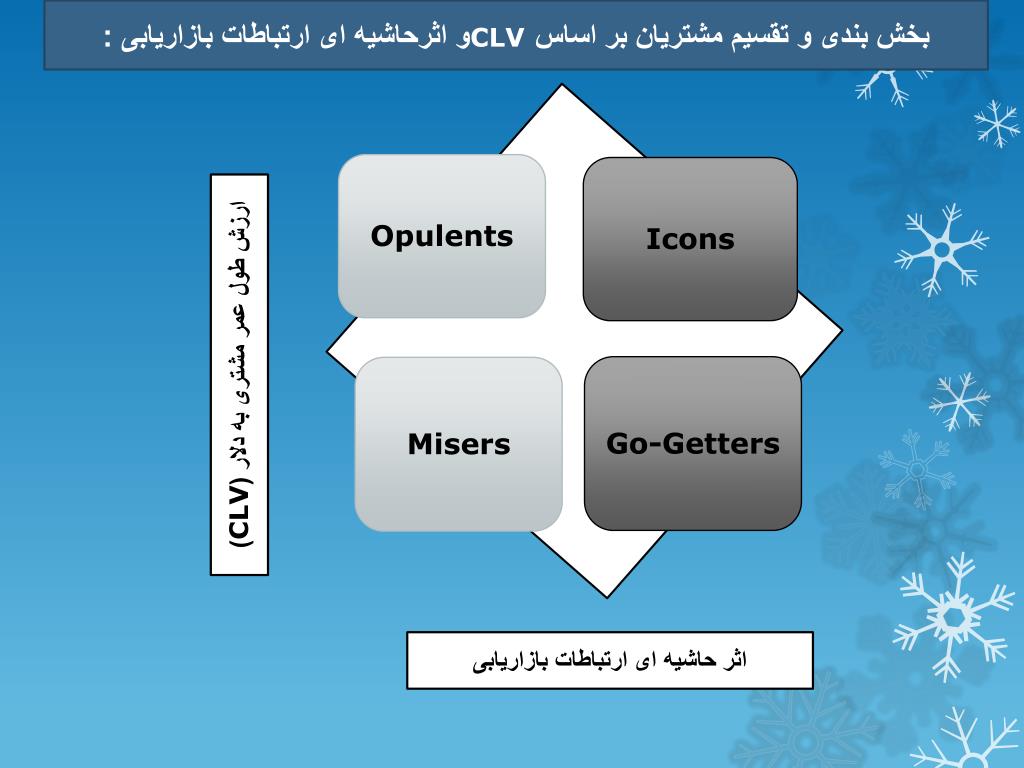 بخش بندی و تقسیم مشتریان بر اساس CLVو اثرحاشیه ای ارتباطات بازاریابی :

ارزش طول عمر مشتری به دلار (CLV)

Opulents

Icons

Misers

Go-Getters

اثر حاشیه ای ارتباطات بازاریابی